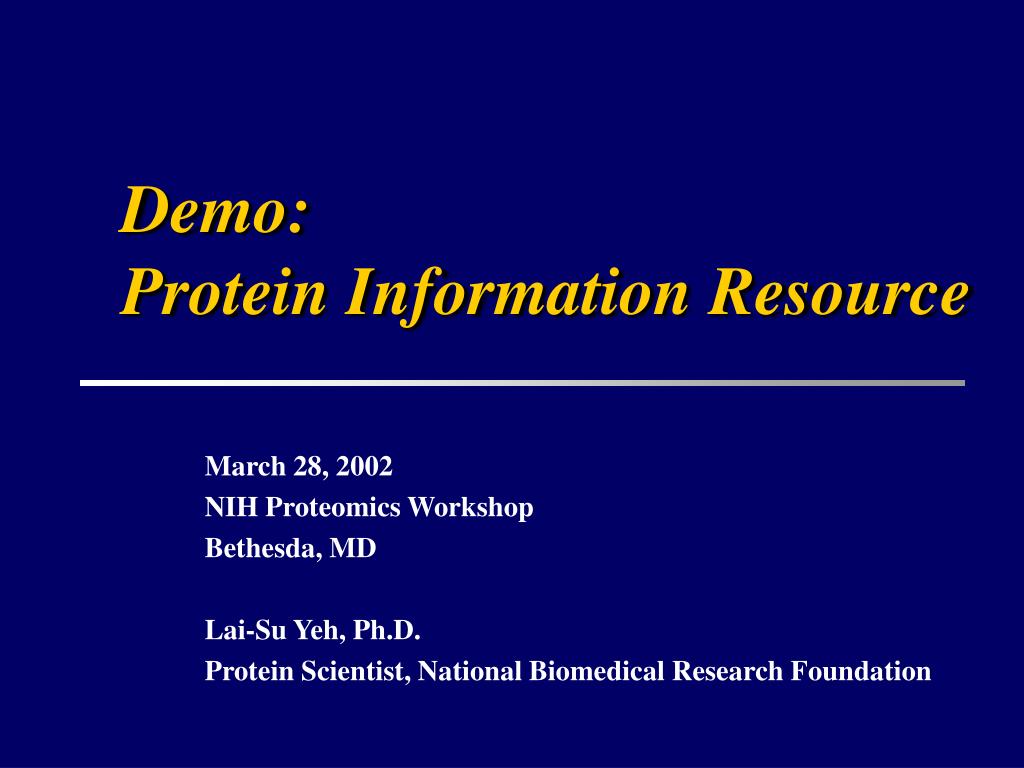 Demo:
Protein Information Resource

March 28, 2002
NIH Proteomics Workshop
Bethesda, MD

Lai-Su Yeh, Ph.D.
Protein Scientist, National Biomedical Research Foundation